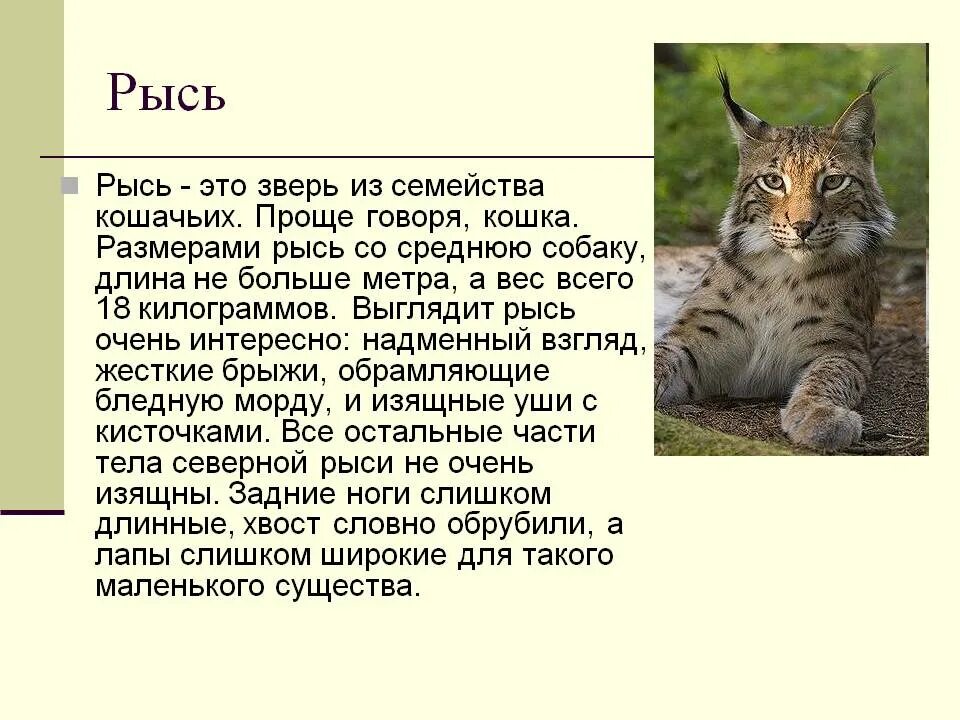 Рысь

Рысь - это зверь из семейства кошачьих. Проще говоря, кошка. Размерами рысь со среднюю собаку, длина не больше метра, а вес всего 18 килограммов. Выглядит рысь очень интересно: надменный взгляд, жесткие брыжи, обрамляющие бледную морду, и изящные уши с кисточками. Все остальные части тела северной рыси не очень изящны. Задние ноги слишком длинные, хвост словно обрубили, а лапы слишком широкие для такого маленького существа.